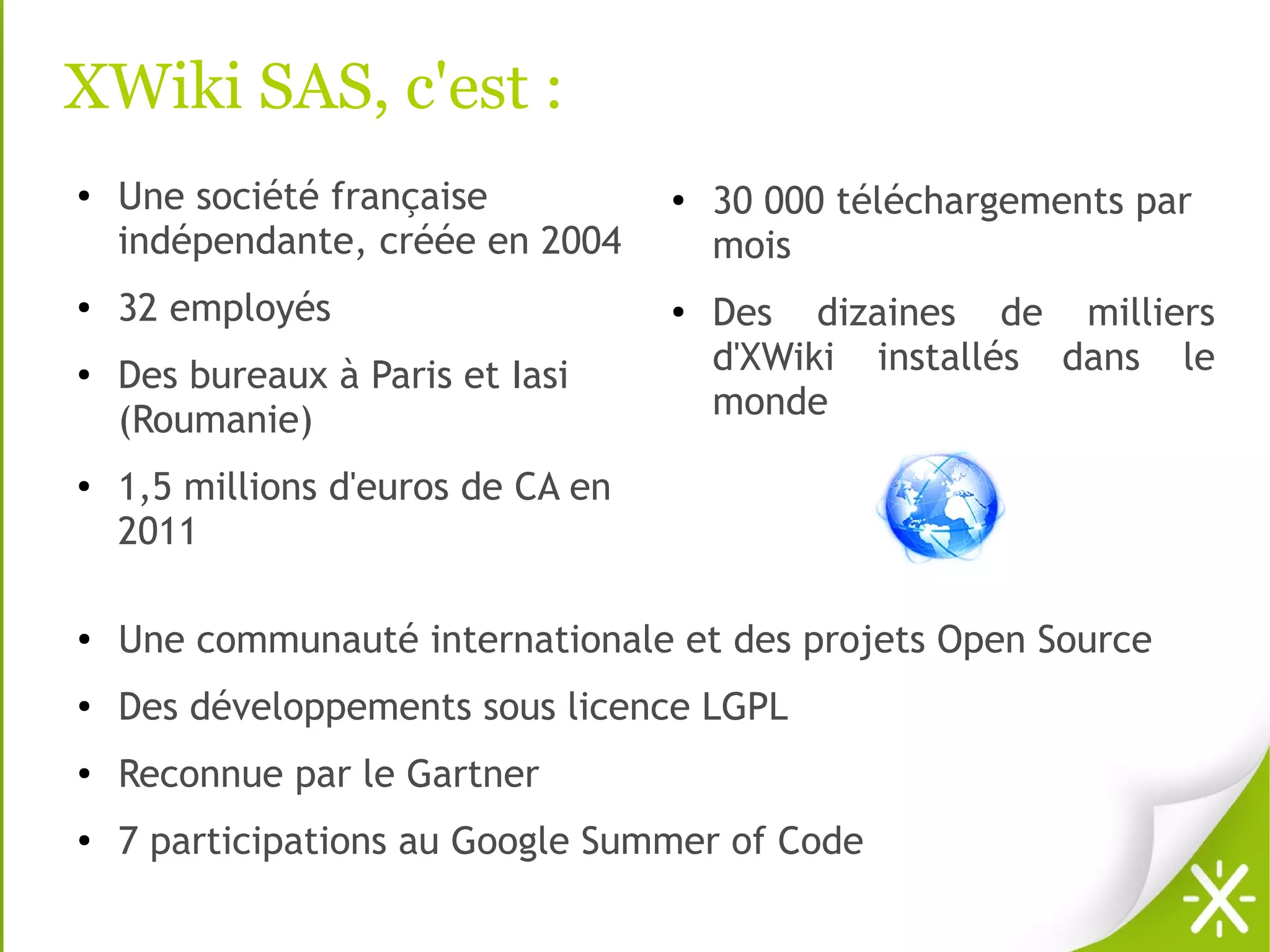 XWiki SAS, c'est :

• Une société française indépendante, créée en 2004
• 32 employés
• Des bureaux à Paris et Iasi (Roumanie)
• 1,5 millions d'euros de CA en 2011

• 30 000 téléchargements par mois
• Des dizaines de milliers d'XWiki installés dans le monde

• Une communauté internationale et des projets Open Source
• Des développements sous licence LGPL
• Reconnue par le Gartner
• 7 participations au Google Summer of Code